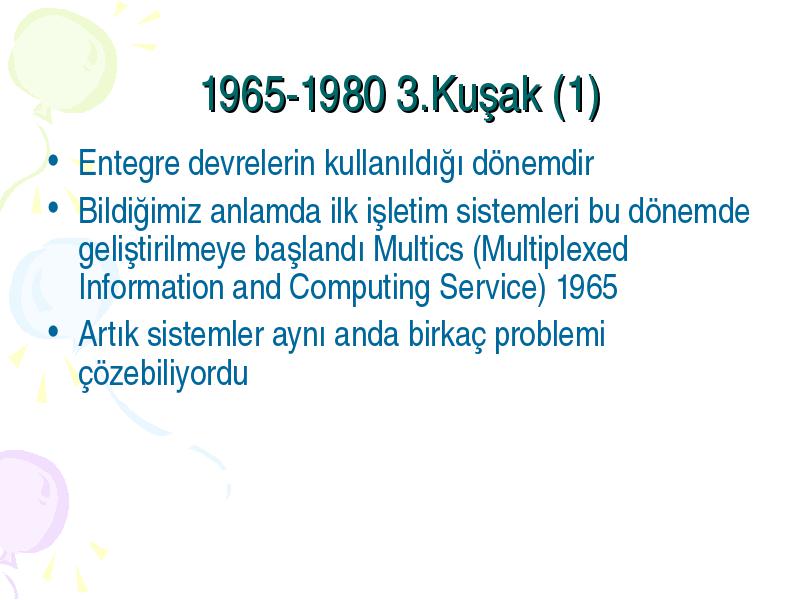 1965-1980 3.Kuşak (1)

• Entegre devrelerin kullanıldığı dönemdir
• Bildiğimiz anlamda ilk işletim sistemleri bu dönemde geliştirilmeye başlandı Multics (Multiplexed Information and Computing Service) 1965
• Artık sistemler aynı anda birkaç problemi çözebiliyordu